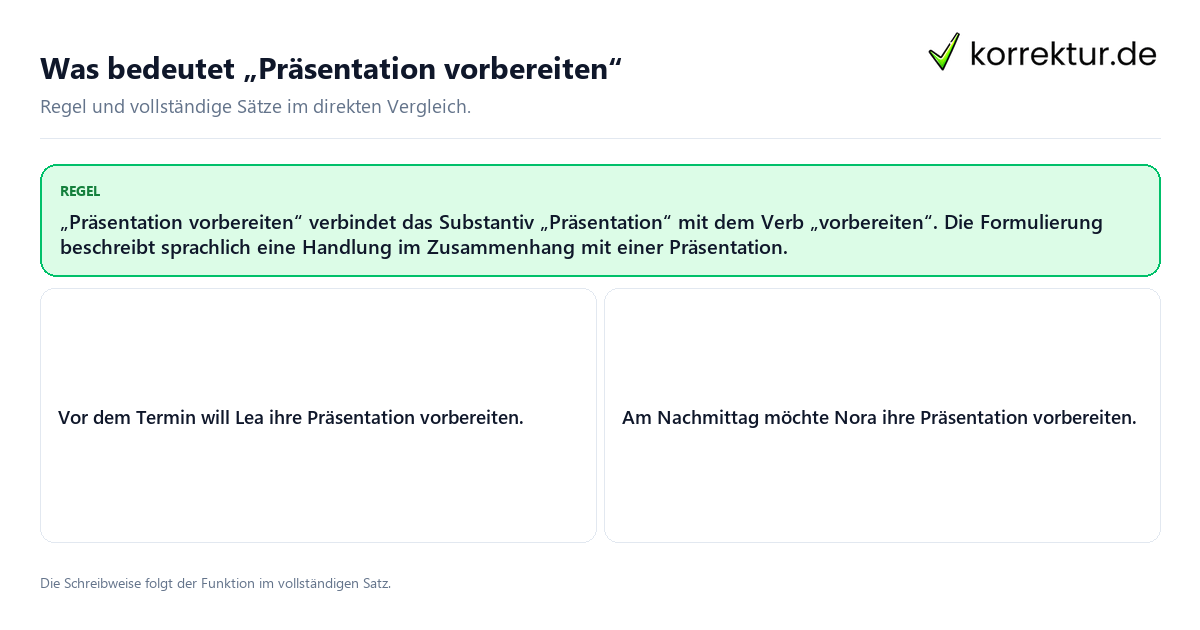 Was bedeutet „Präsentation vorbereiten“

korrektur.de

Regel und vollständige Sätze im direkten Vergleich.

REGEL

„Präsentation vorbereiten“ verbindet das Substantiv „Präsentation“ mit dem Verb „vorbereiten“. Die Formulierung beschreibt sprachlich eine Handlung im Zusammenhang mit einer Präsentation.

Vor dem Termin will Lea ihre Präsentation vorbereiten.

Am Nachmittag möchte Nora ihre Präsentation vorbereiten.

Die Schreibweise folgt der Funktion im vollständigen Satz.